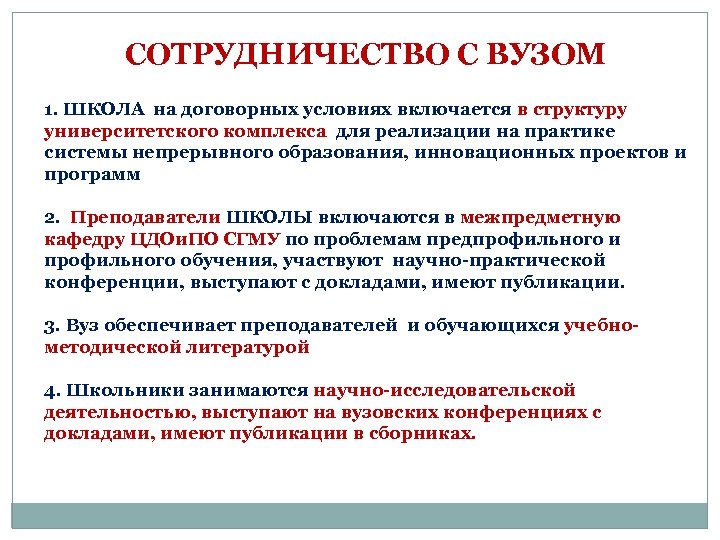 СОТРУДНИЧЕСТВО С ВУЗОМ

1. ШКОЛА на договорных условиях включается в структуру университетского комплекса для реализации на практике системы непрерывного образования, инновационных проектов и программ

2. Преподаватели ШКОЛЫ включаются в межпредметную кафедру ЦДОиПО СГМУ по проблемам предпрофильного и профильного обучения, участвуют научно-практической конференции, выступают с докладами, имеют публикации.

3. Вуз обеспечивает преподавателей и обучающихся учебно-методической литературой

4. Школьники занимаются научно-исследовательской деятельностью, выступают на вузовских конференциях с докладами, имеют публикации в сборниках.